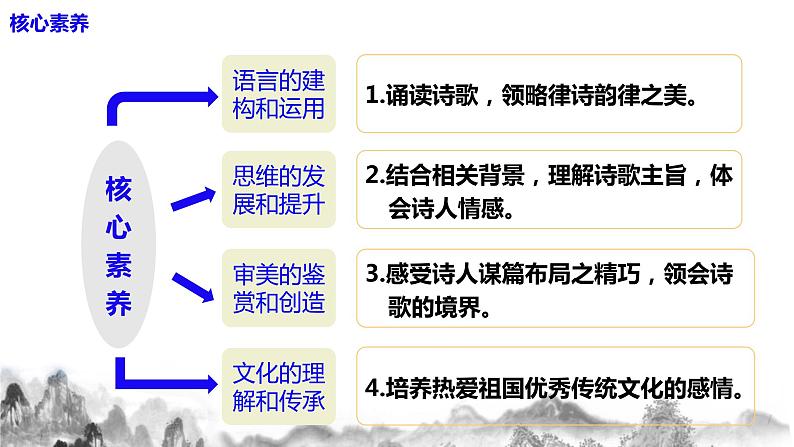 核心素养

核心素养

语言的建构和运用

1.诵读诗歌，领略律诗韵律之美。

思维的发展和提升

2.结合相关背景，理解诗歌主旨，体会诗人情感。

审美的鉴赏和创造

3.感受诗人谋篇布局之精巧，领会诗歌的境界。

文化的理解和传承

4.培养热爱祖国优秀传统文化的感情。